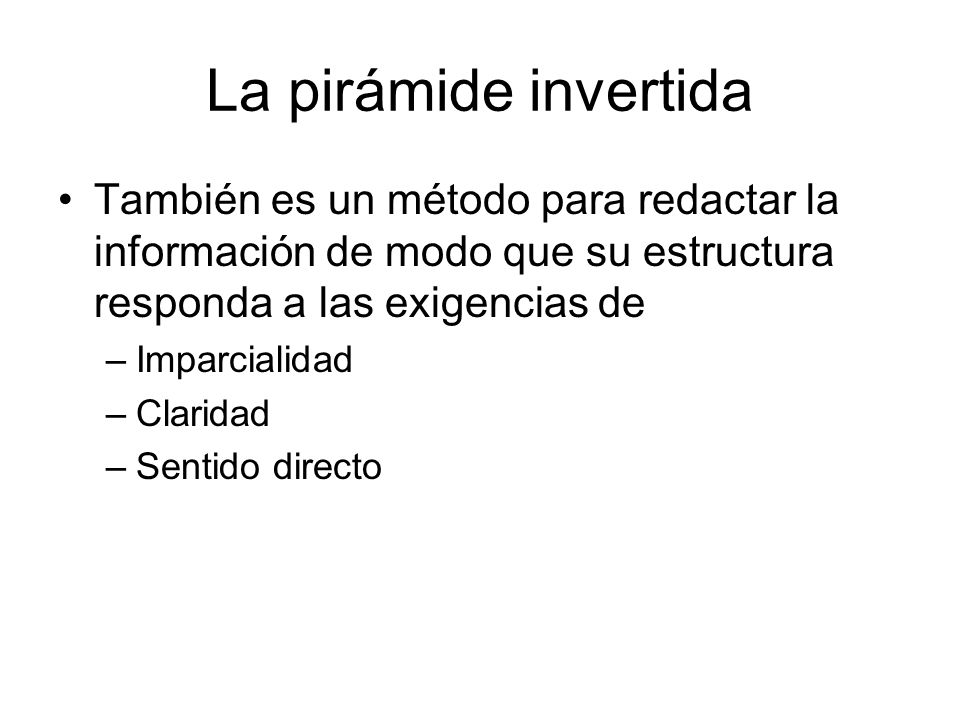 La pirámide invertida

• También es un método para redactar la información de modo que su estructura responda a las exigencias de

– Imparcialidad

– Claridad

– Sentido directo